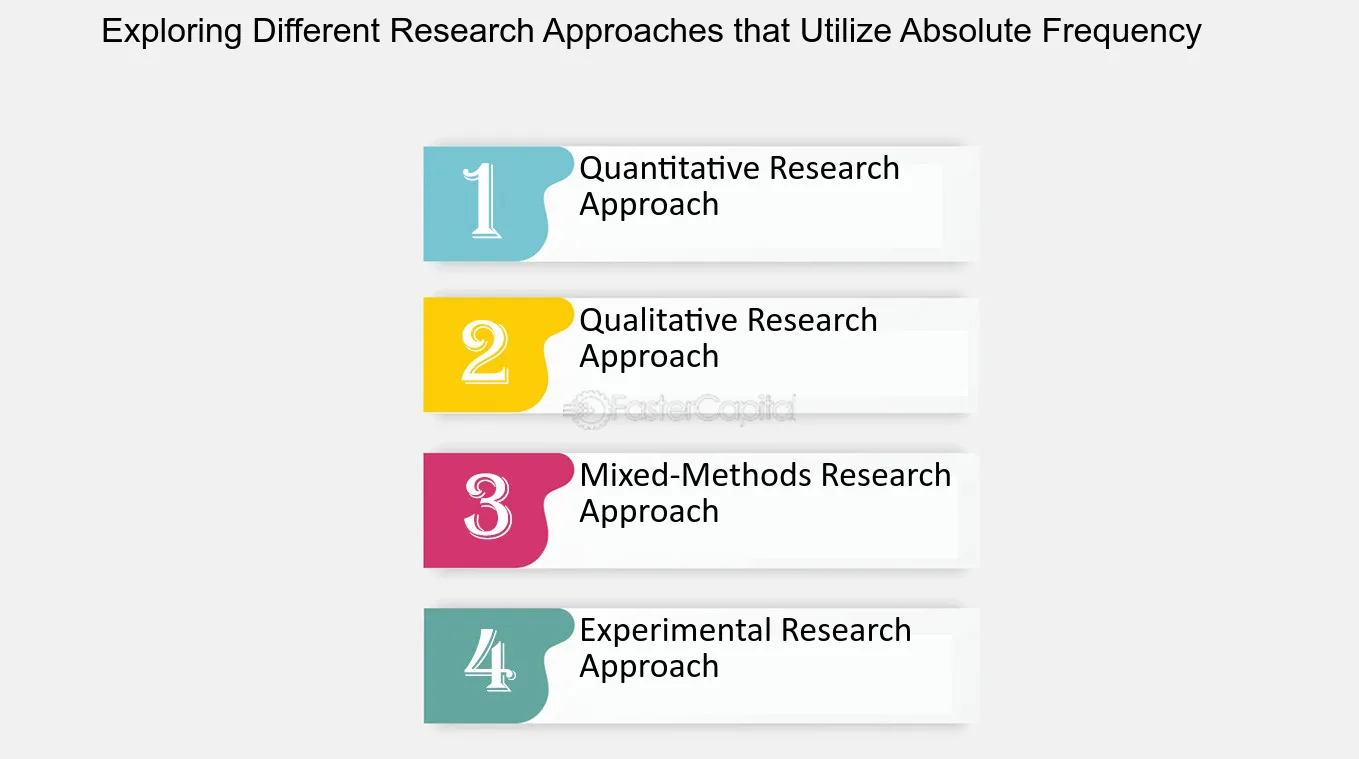 Exploring Different Research Approaches that Utilize Absolute Frequency

1 Quantitative Research Approach

2 Qualitative Research Approach

FasterCapital

3 Mixed-Methods Research Approach

4 Experimental Research Approach